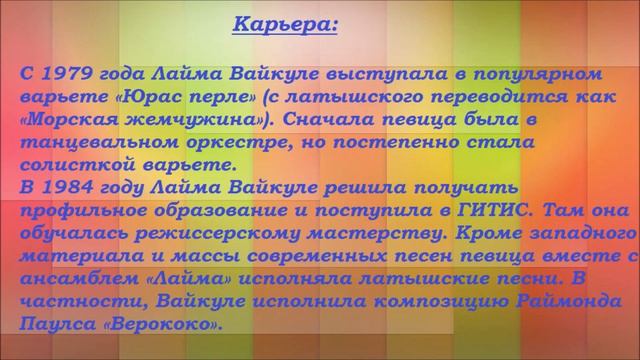 Карьера:

С 1979 года Лайма Вайкуле выступала в популярном варьете «Юрас перле» (с латышского переводится как «Морская жемчужина»). Сначала певица была в танцевальном оркестре, но постепенно стала солисткой варьете.
В 1984 году Лайма Вайкуле решила получать профильное образование и поступила в ГИТИС. Там она обучалась режиссерскому мастерству. Кроме западного материала и массы современных песен певица вместе с ансамблем «Лайма» исполняла латышские песни. В частности, Вайкуле исполнила композицию Раймонда Паулса «Верококо».